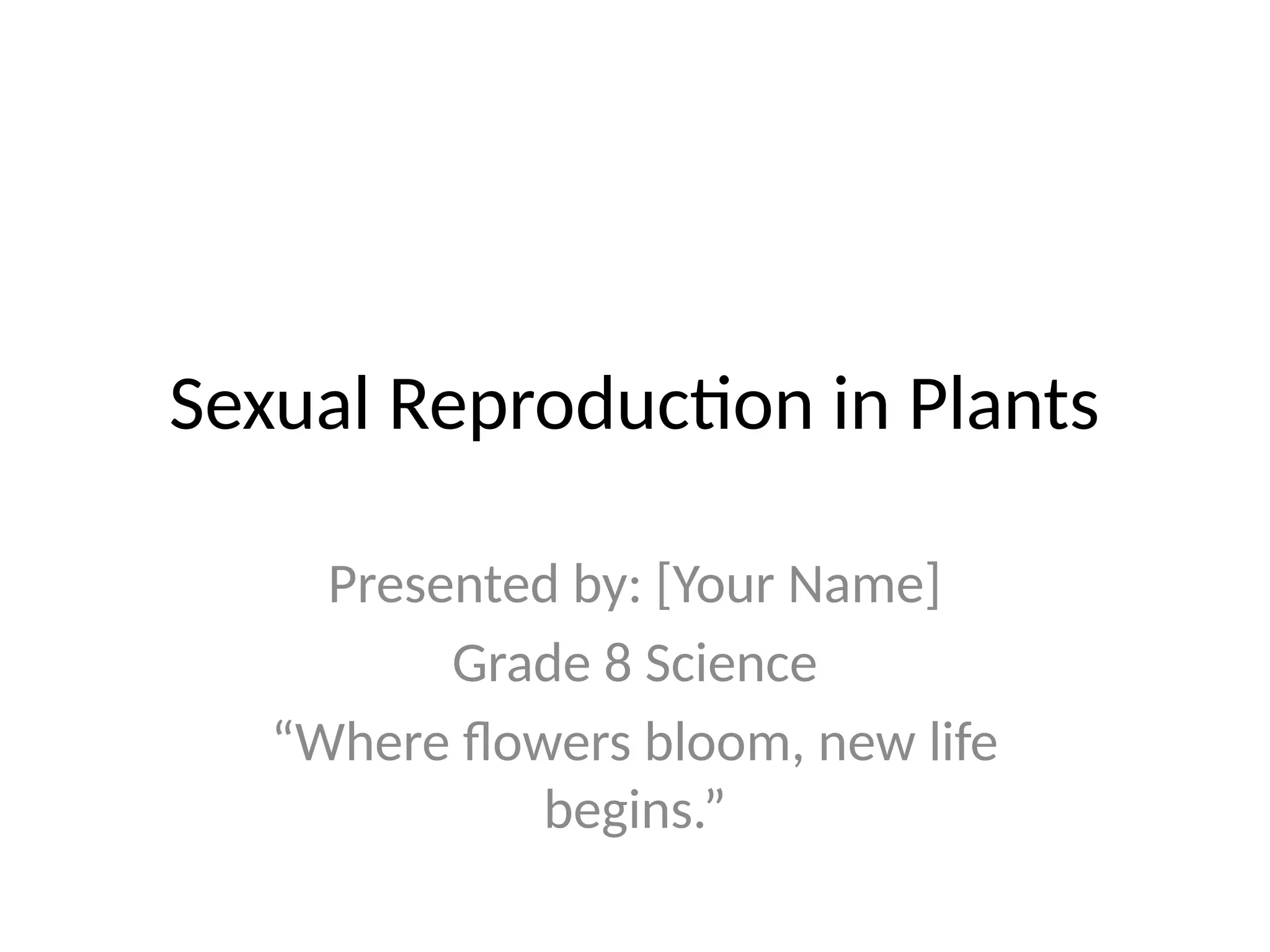 Sexual Reproduction in Plants

Presented by: [Your Name]

Grade 8 Science

“Where flowers bloom, new life begins.”